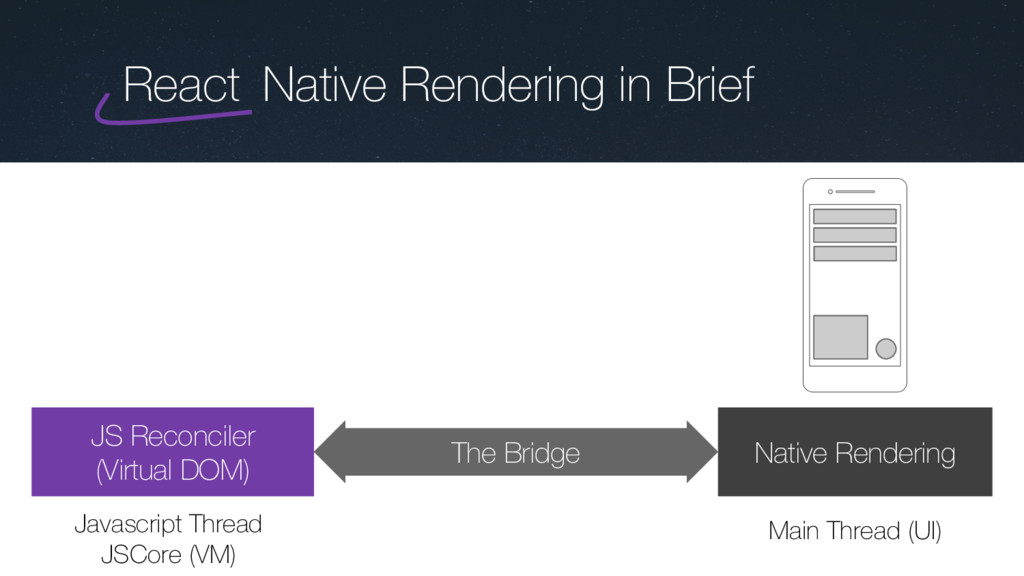 React Native Rendering in Brief

JS Reconciler
(Virtual DOM)

The Bridge

Native Rendering

Javascript Thread
JSCore (VM)

Main Thread (UI)